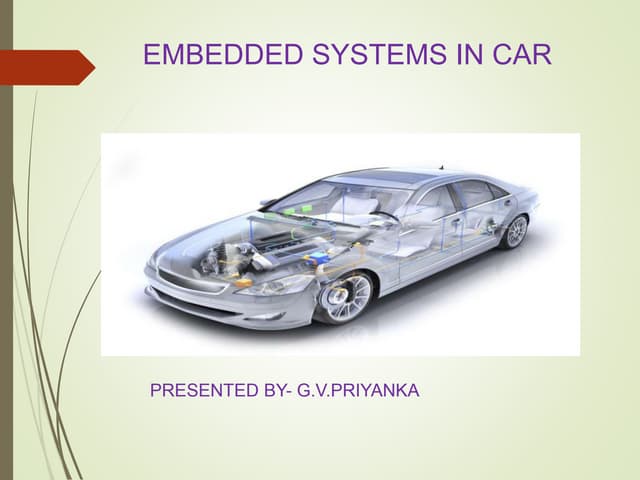 EMBEDDED SYSTEMS IN CAR

PRESENTED BY- G.V.PRIYANKA